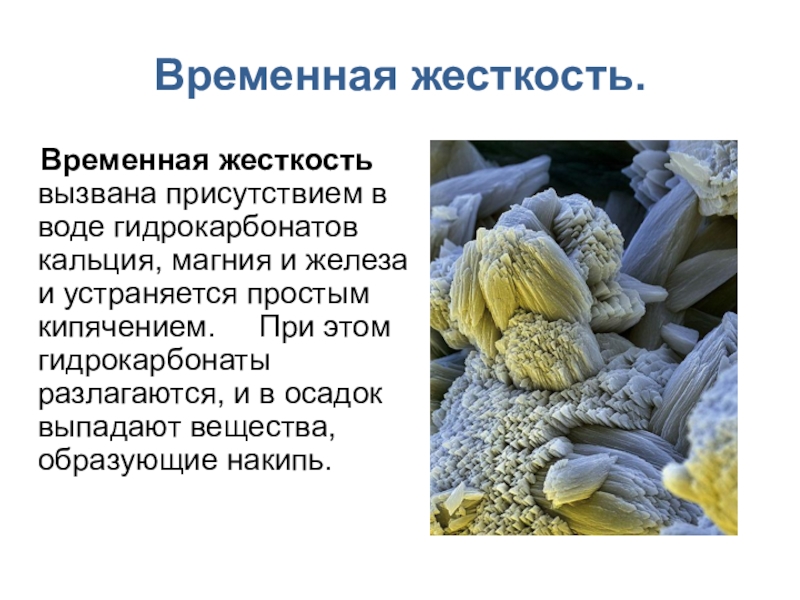 Временная жесткость.

Временная жесткость вызвана присутствием в воде гидрокарбонатов кальция, магния и железа и устраняется простым кипячением. При этом гидрокарбонаты разлагаются, и в осадок выпадают вещества, образующие накипь.